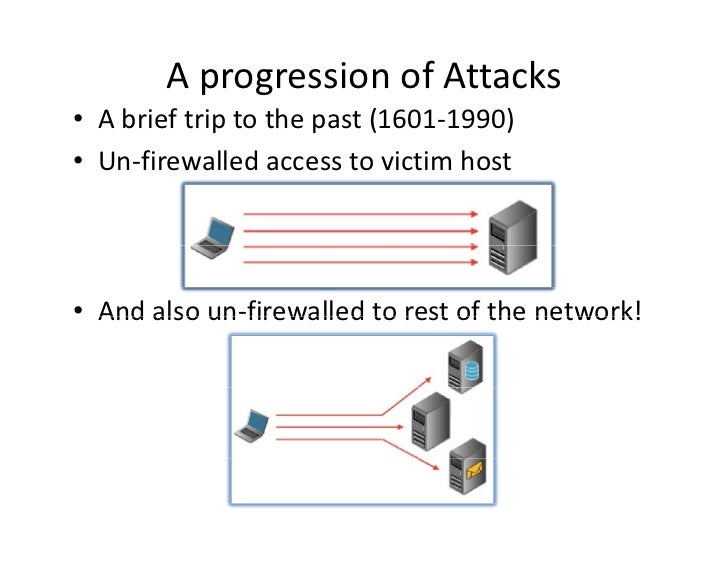 A progression of Attacks

• A brief trip to the past (1601-1990)
• Un-firewalled access to victim host

• And also un-firewalled to rest of the network!